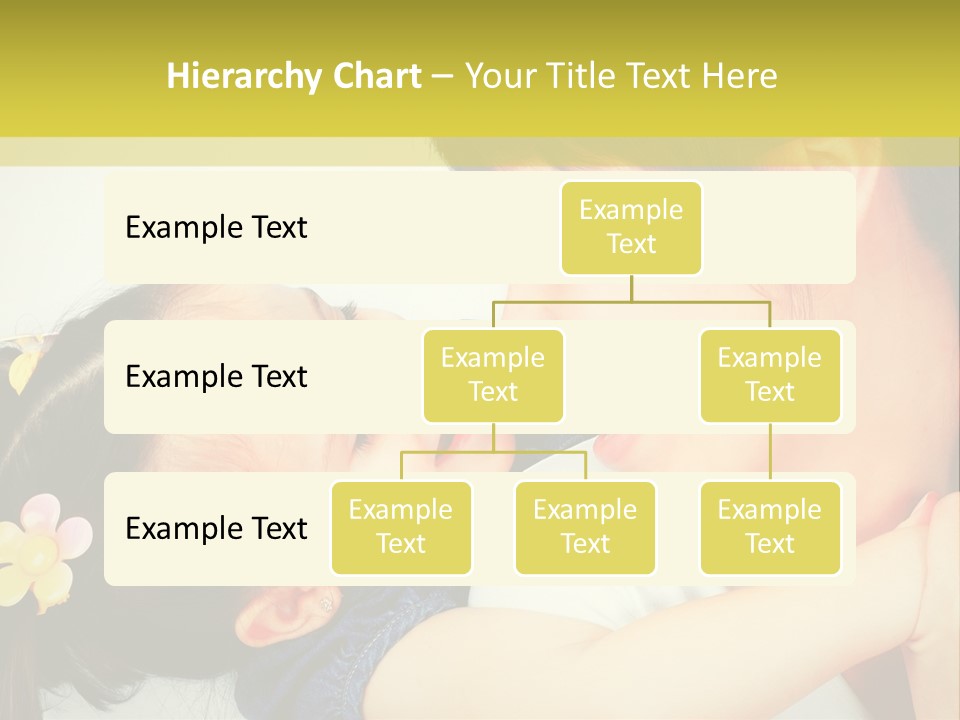 Hierarchy Chart – Your Title Text Here

Example Text

Example Text

Example Text

Example Text

Example Text

Example Text

Example Text

Example Text

Example Text